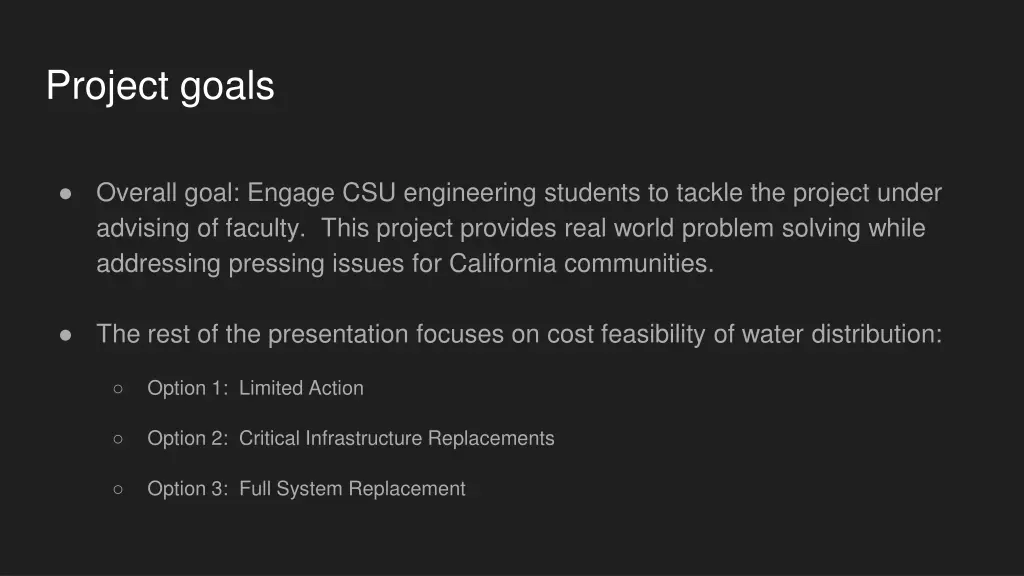 Project goals

● Overall goal: Engage CSU engineering students to tackle the project under advising of faculty. This project provides real world problem solving while addressing pressing issues for California communities.

● The rest of the presentation focuses on cost feasibility of water distribution:

○ Option 1: Limited Action

○ Option 2: Critical Infrastructure Replacements

○ Option 3: Full System Replacement